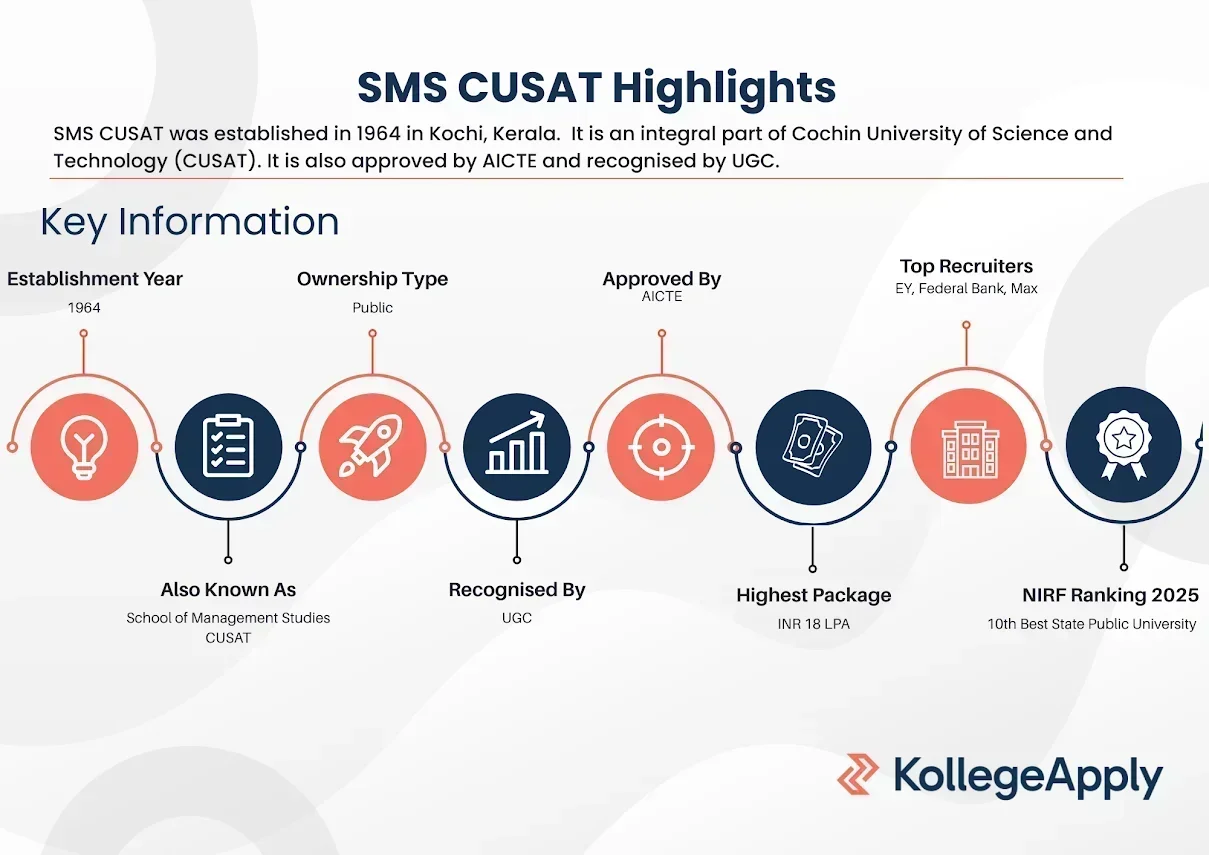 SMS CUSAT Highlights

SMS CUSAT was established in 1964 in Kochi, Kerala. It is an integral part of Cochin University of Science and Technology (CUSAT). It is also approved by AICTE and recognised by UGC.

Key Information

Establishment Year
1964

Also Known As
School of Management Studies CUSAT

Ownership Type
Public

Recognised By
UGC

Approved By
AICTE

Highest Package
INR 18 LPA

Top Recruiters
EY, Federal Bank, Max

NIRF Ranking 2025
10th Best State Public University

KollegeApply